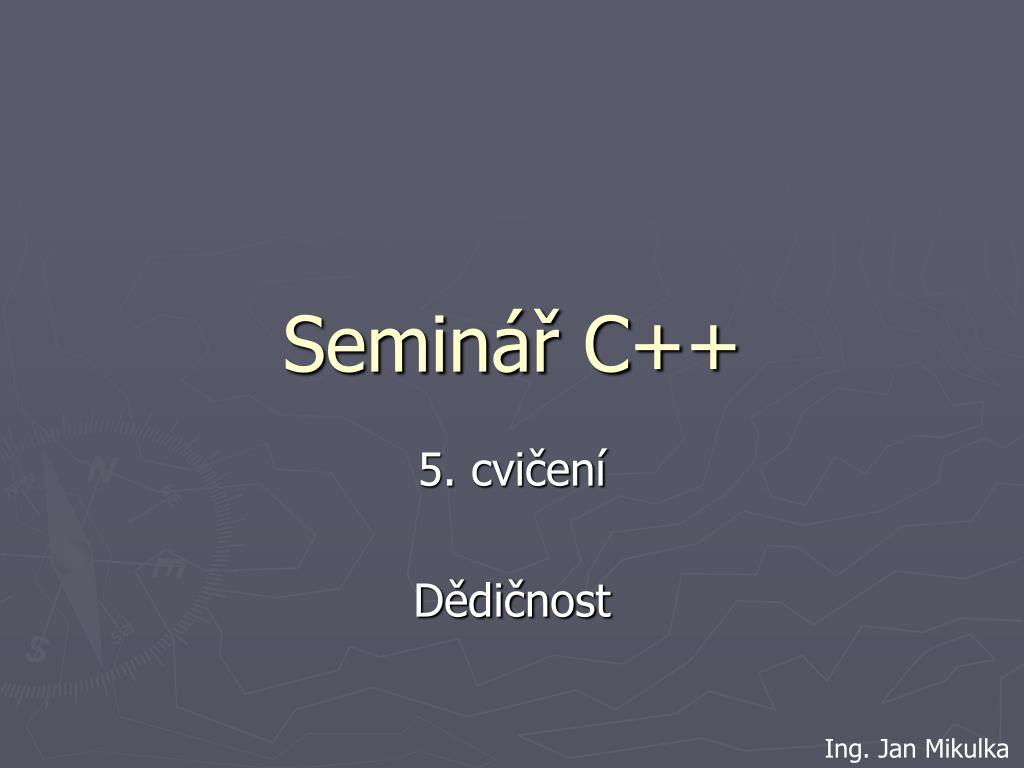 Seminář C++

5. cvičení

Dědičnost

Ing. Jan Mikulka